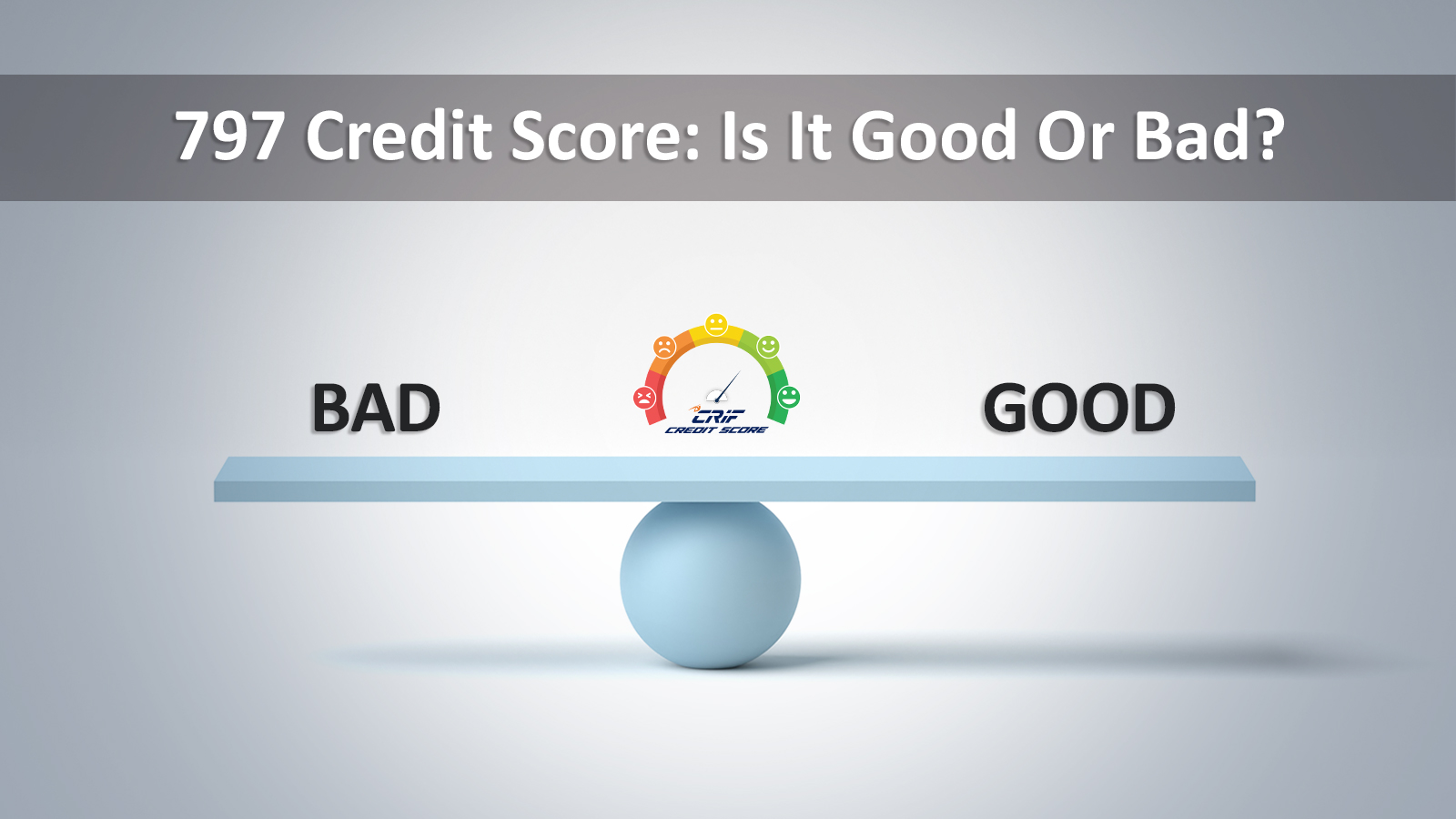 797 Credit Score: Is It Good Or Bad?

BAD

CRIF
CREDIT SCORE

GOOD